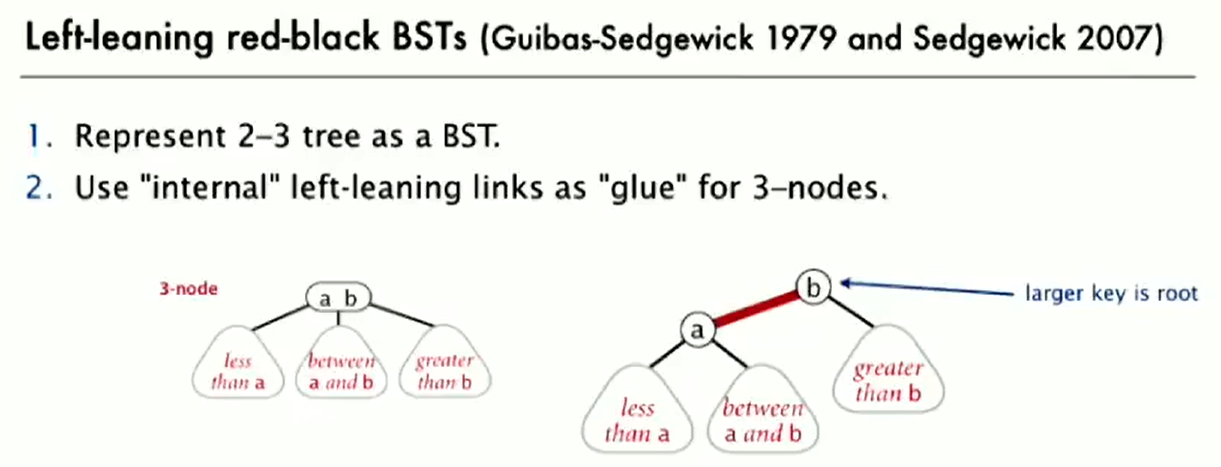 Left-leaning red-black BSTs (Guibas-Sedgewick 1979 and Sedgewick 2007)

1. Represent 2–3 tree as a BST.
2. Use "internal" left-leaning links as "glue" for 3–nodes.

3-node

a b

less than a

between a and b

greater than b

b

larger key is root

a

less than a

between a and b

greater than b